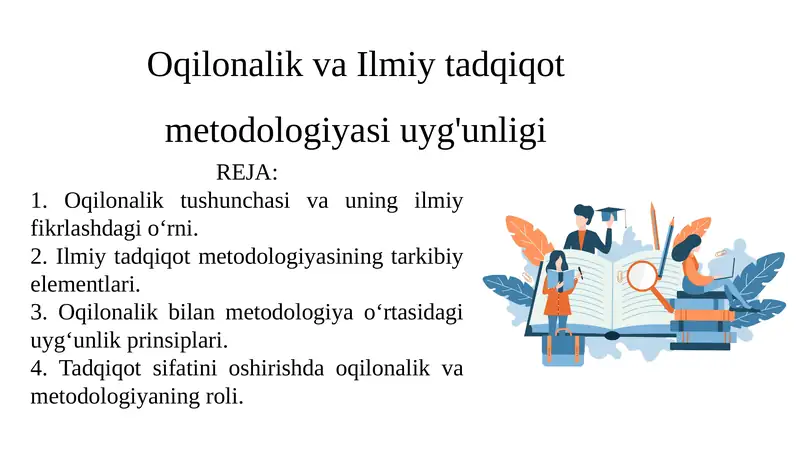 Oqilonalik va Ilmiy tadqiqot metodologiyasi uyg'unligi

REJA:

1. Oqilonalik tushunchasi va uning ilmiy fikrlashdagi o‘rni.
2. Ilmiy tadqiqot metodologiyasining tarkibiy elementlari.
3. Oqilonalik bilan metodologiya o‘rtasidagi uyg‘unlik prinsiplari.
4. Tadqiqot sifatini oshirishda oqilonalik va metodologiyaning roli.